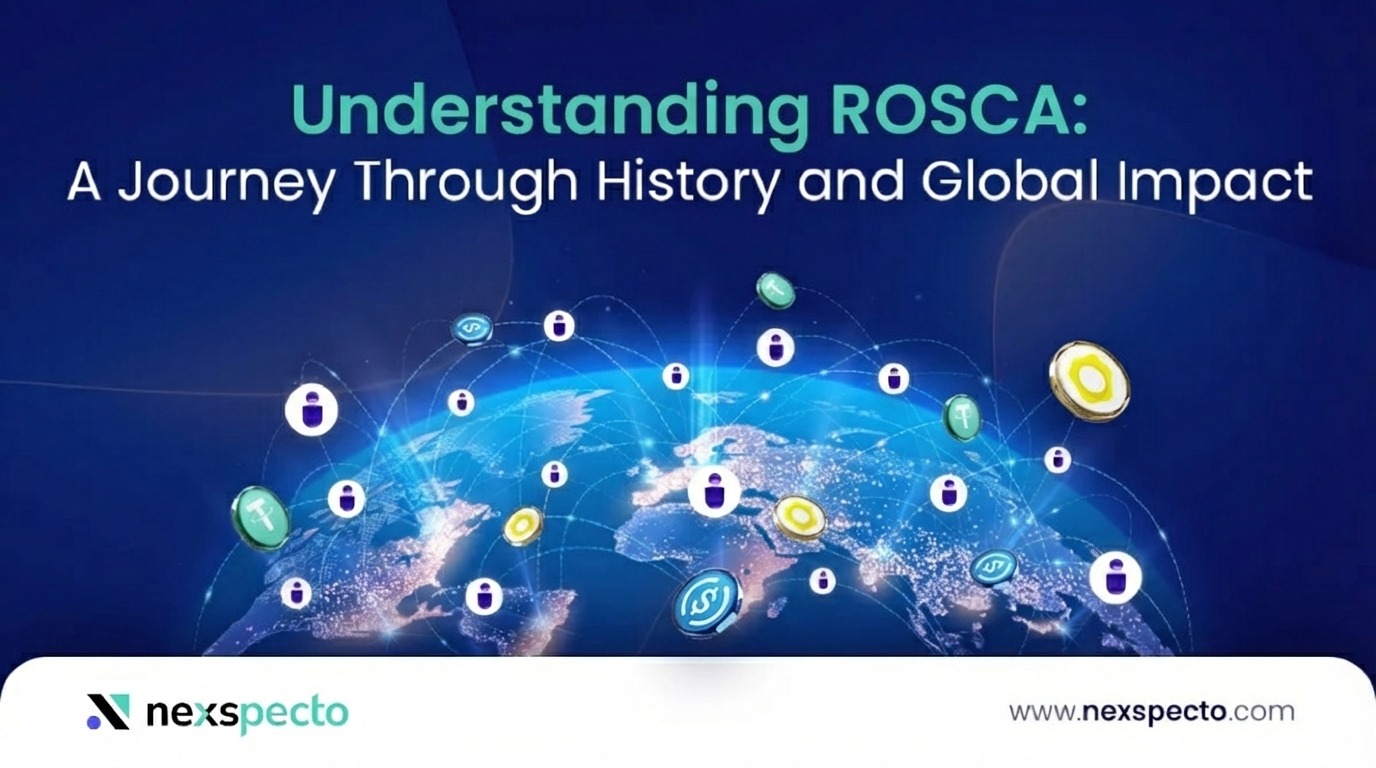 Understanding ROSCA:
A Journey Through History and Global Impact

nexspecto

www.nexspecto.com